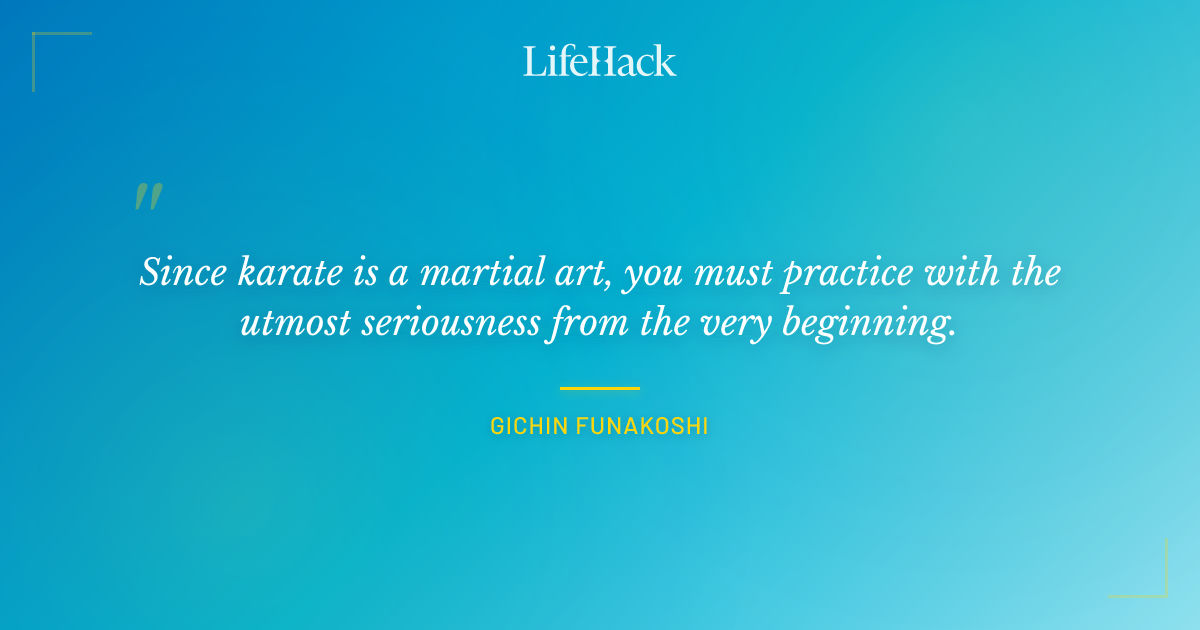 LifeHack

"

Since karate is a martial art, you must practice with the utmost seriousness from the very beginning.

GICHIN FUNAKOSHI